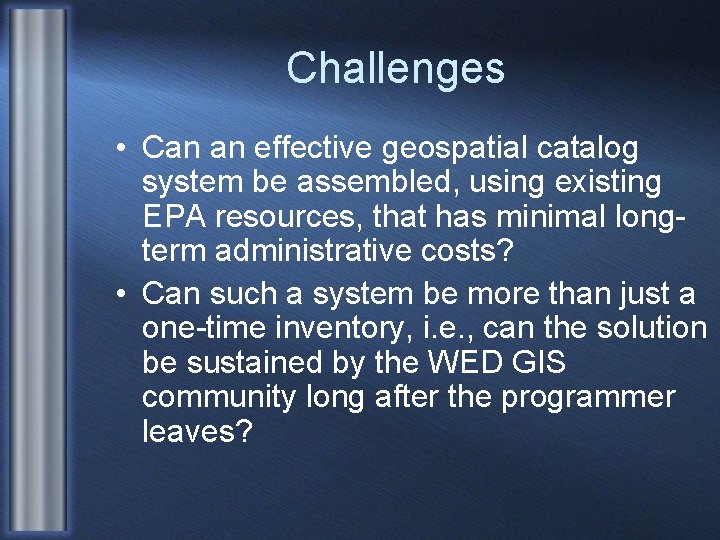 Challenges

• Can an effective geospatial catalog system be assembled, using existing EPA resources, that has minimal long-term administrative costs?
• Can such a system be more than just a one-time inventory, i.e., can the solution be sustained by the WED GIS community long after the programmer leaves?